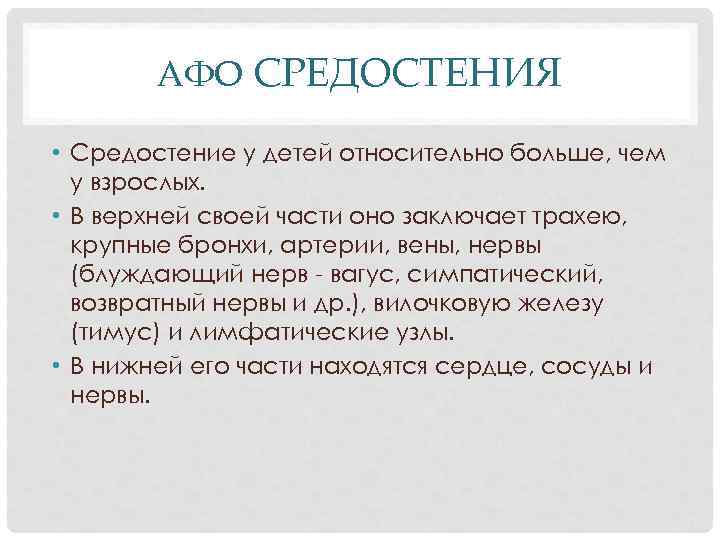 АФО СРЕДОСТЕНИЯ

• Средостение у детей относительно больше, чем у взрослых.
• В верхней своей части оно заключает трахею, крупные бронхи, артерии, вены, нервы (блуждающий нерв - вагус, симпатический, возвратный нервы и др.), вилочковую железу (тимус) и лимфатические узлы.
• В нижней его части находятся сердце, сосуды и нервы.